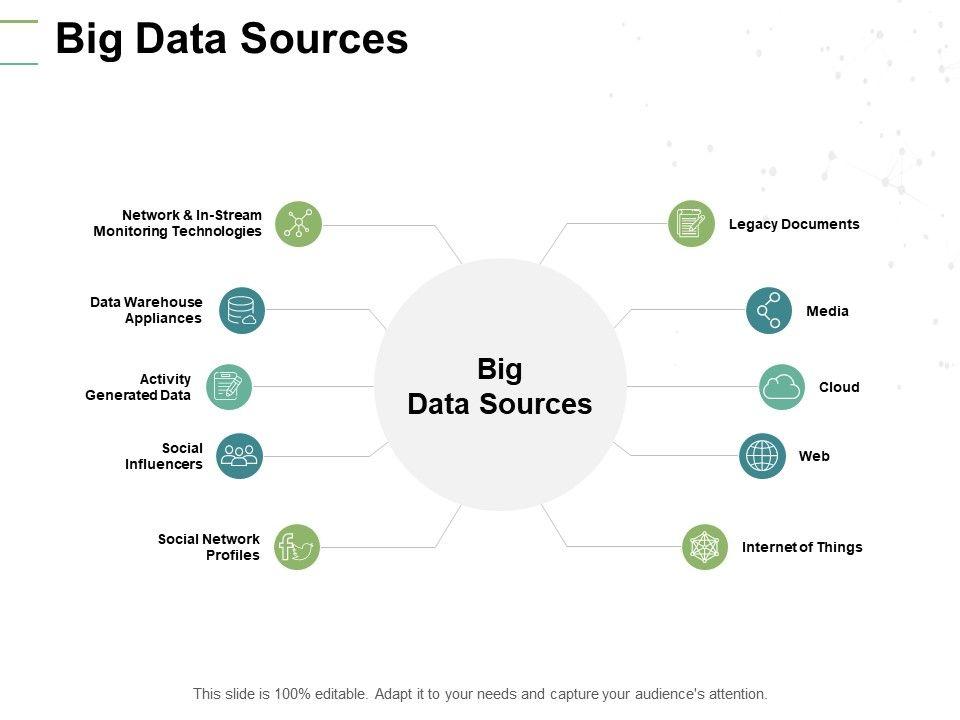 Big Data Sources

Network & In-Stream Monitoring Technologies

Data Warehouse Appliances

Activity Generated Data

Social Influencers

Social Network Profiles

Big Data Sources

Legacy Documents

Media

Cloud

Web

Internet of Things

This slide is 100% editable. Adapt it to your needs and capture your audience's attention.